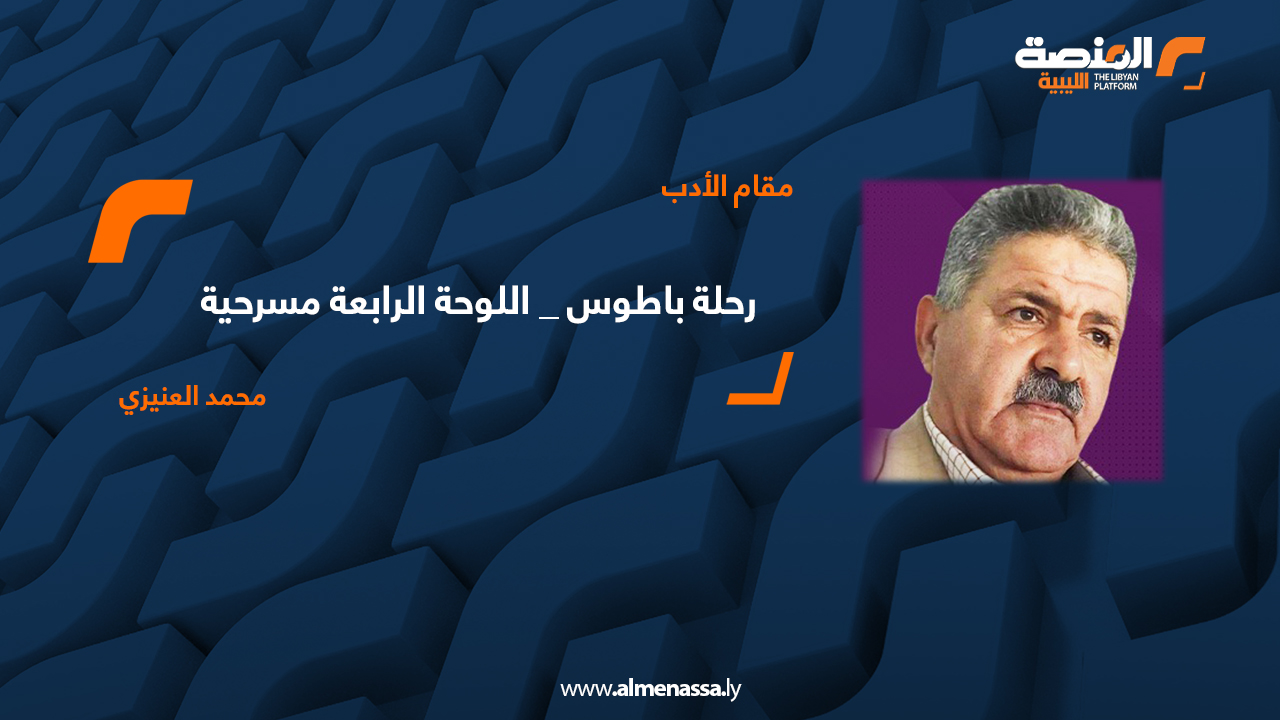 المنصة الليبية
THE LIBYAN PLATFORM

مقام الأدب

رحلة باطوس _ اللوحة الرابعة مسرحية

محمد العنيزي

www.almenassa.ly